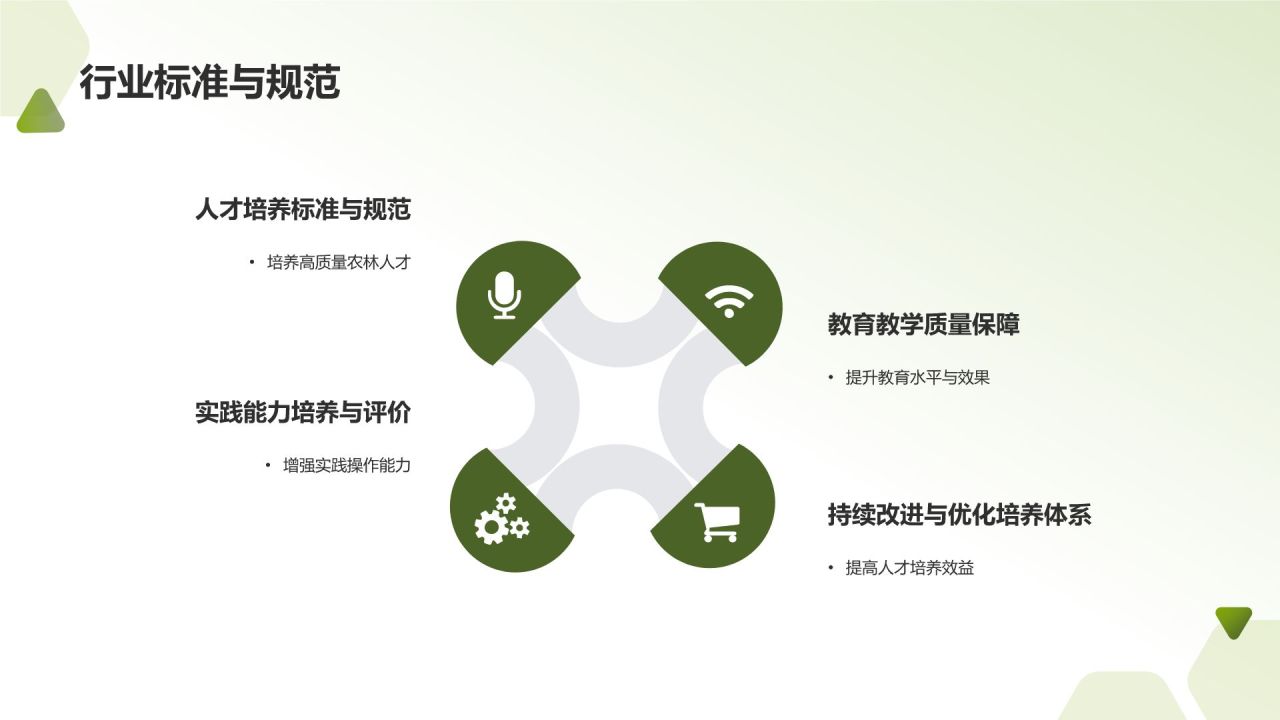 行业标准与规范

人才培养标准与规范

• 培养高质量农林人才

实践能力培养与评价

• 增强实践操作能力

教育教学质量保障

• 提升教育水平与效果

持续改进与优化培养体系

• 提高人才培养效益